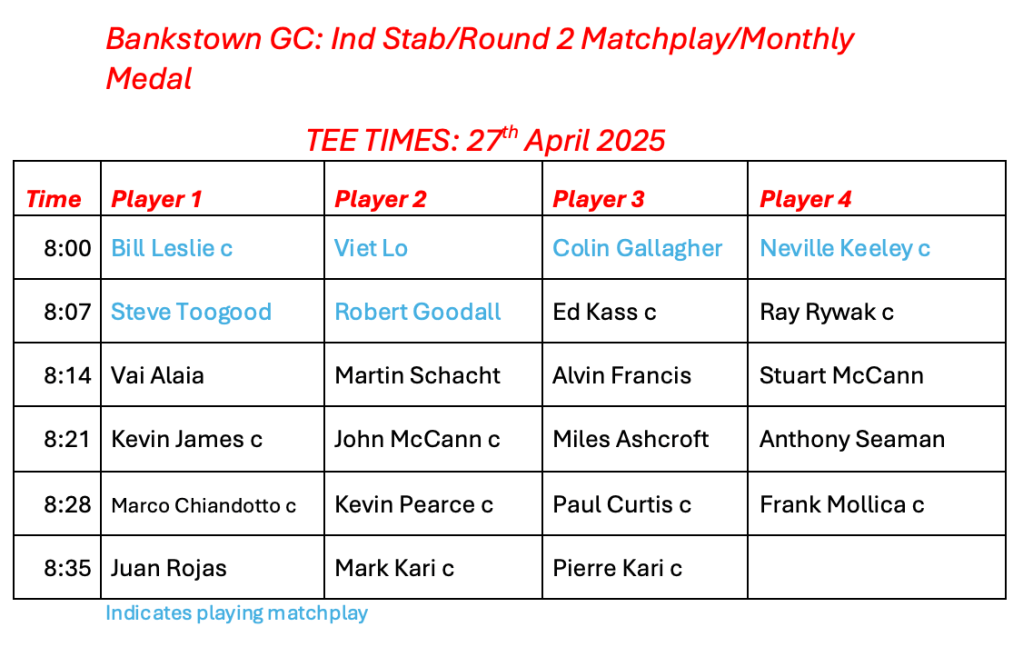 Bankstown GC: Ind Stab/Round 2 Matchplay/Monthly Medal

TEE TIMES: 27$^{th}$ April 2025

| Time | Player 1 | Player 2 | Player 3 | Player 4 |
|---|---|---|---|---|
| 8:00 | Bill Leslie c | Viet Lo | Colin Gallagher | Neville Keeley c |
| 8:07 | Steve Toogood | Robert Goodall | Ed Kass c | Ray Rywak c |
| 8:14 | Vai Alaia | Martin Schacht | Alvin Francis | Stuart McCann |
| 8:21 | Kevin James c | John McCann c | Miles Ashcroft | Anthony Seaman |
| 8:28 | Marco Chiandotto c | Kevin Pearce c | Paul Curtis c | Frank Mollica c |
| 8:35 | Juan Rojas | Mark Kari c | Pierre Kari c | |

Indicates playing matchplay